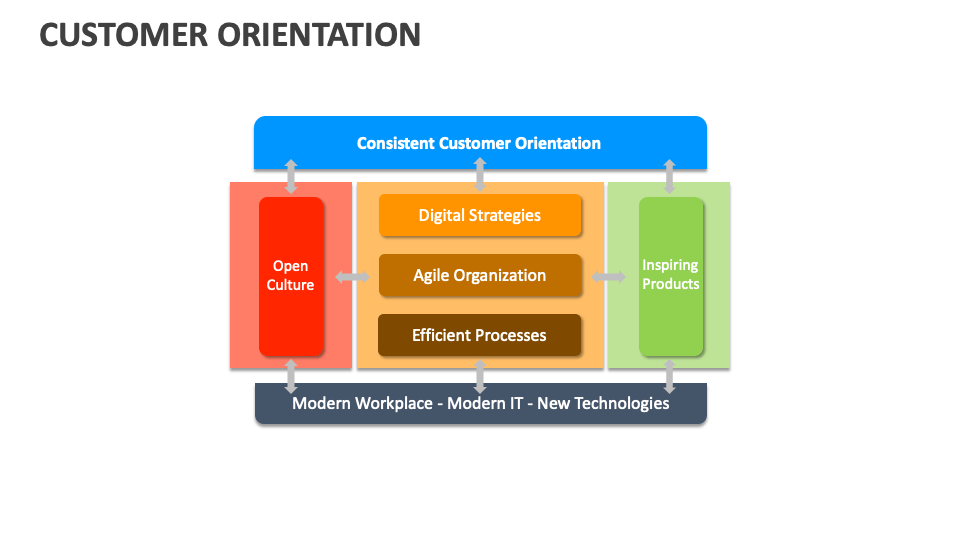 CUSTOMER ORIENTATION

Consistent Customer Orientation

Open Culture

Digital Strategies

Agile Organization

Efficient Processes

Inspiring Products

Modern Workplace - Modern IT - New Technologies